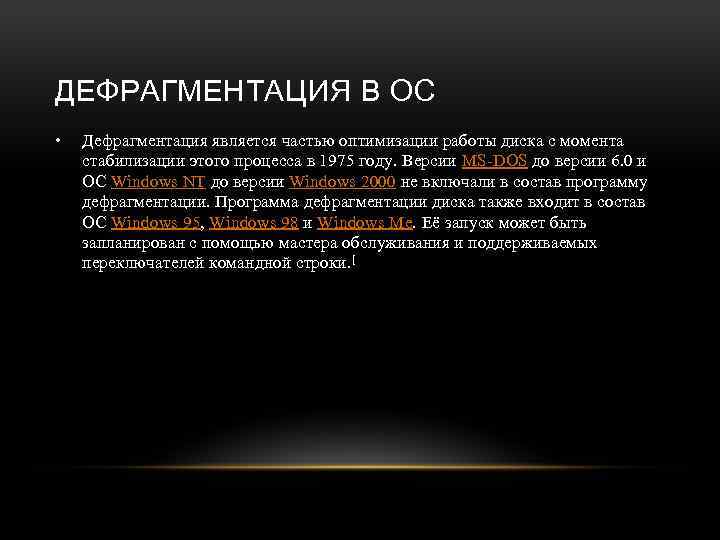 ДЕФРАГМЕНТАЦИЯ В ОС

• Дефрагментация является частью оптимизации работы диска с момента стабилизации этого процесса в 1975 году. Версии MS-DOS до версии 6.0 и ОС Windows NT до версии Windows 2000 не включали в состав программу дефрагментации. Программа дефрагментации диска также входит в состав ОС Windows 95, Windows 98 и Windows Me. Её запуск может быть запланирован с помощью мастера обслуживания и поддерживаемых переключателей командной строки.[